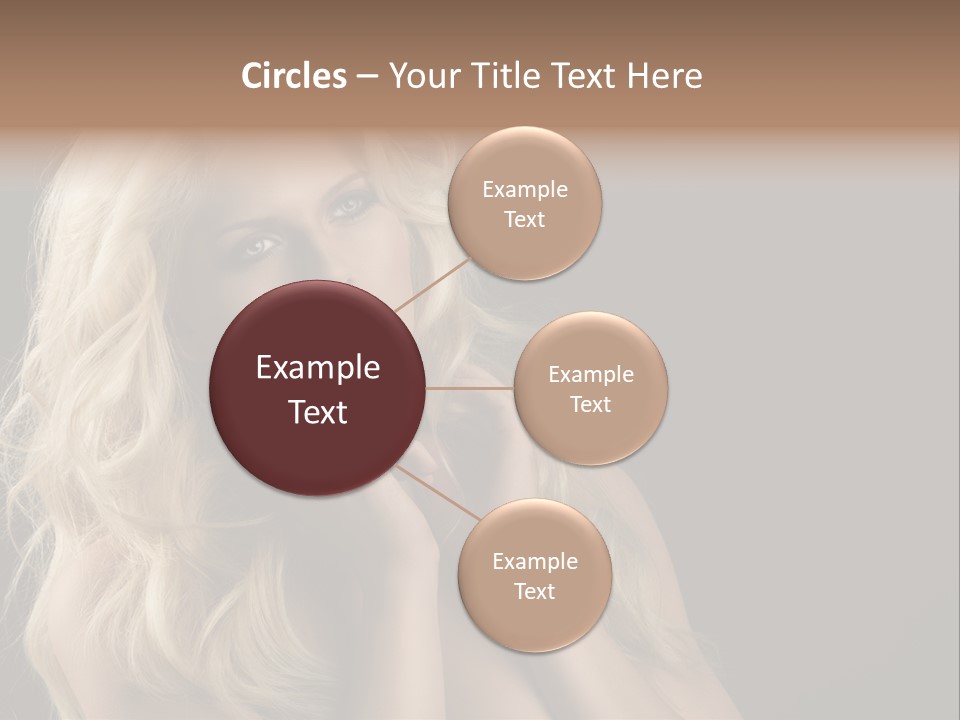 Circles – Your Title Text Here

Example Text

Example Text

Example Text

Example Text